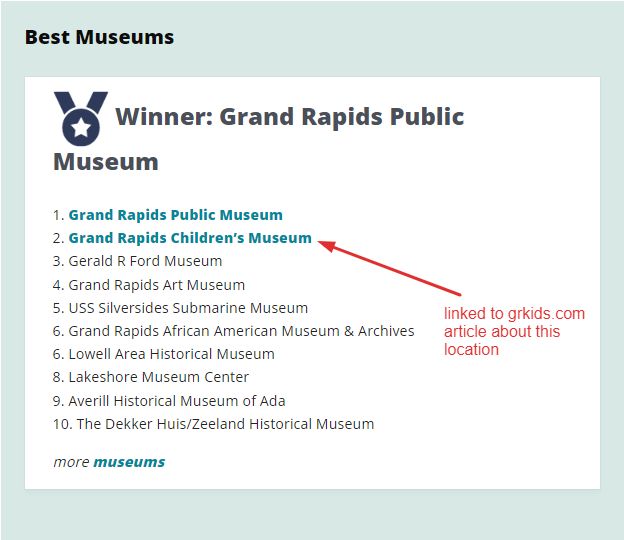 Best Museums

Winner: Grand Rapids Public Museum

1. Grand Rapids Public Museum
2. Grand Rapids Children's Museum
3. Gerald R Ford Museum
4. Grand Rapids Art Museum
5. USS Silversides Submarine Museum
6. Grand Rapids African American Museum & Archives
6. Lowell Area Historical Museum
8. Lakeshore Museum Center
9. Averill Historical Museum of Ada
10. The Dekker Huis/Zeeland Historical Museum

linked to grkids.com article about this location

more museums